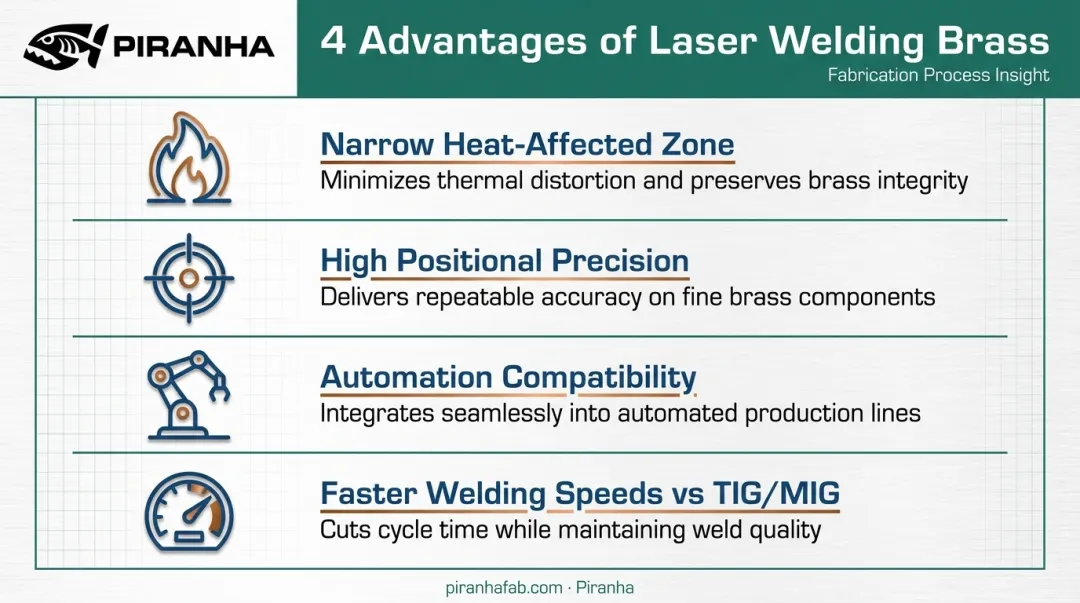 PIRANHA

4 Advantages of Laser Welding Brass

Fabrication Process Insight

Narrow Heat-Affected Zone

Minimizes thermal distortion and preserves brass integrity

High Positional Precision

Delivers repeatable accuracy on fine brass components

Automation Compatibility

Integrates seamlessly into automated production lines

Faster Welding Speeds vs TIG/MIG

Cuts cycle time while maintaining weld quality

piranhafab.com · Piranha